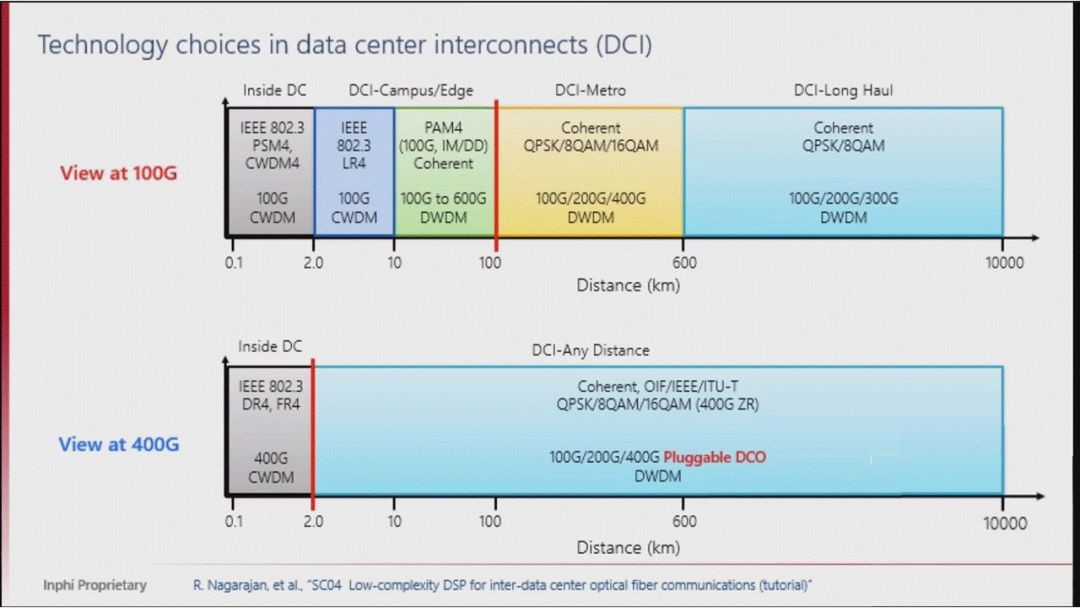 Technology choices in data center interconnects (DCI)

View at 100G

Inside DC

DCI-Campus/Edge

DCI-Metro

DCI-Long Haul

IEEE 802.3 PSM4, CWDM4

100G CWDM

IEEE 802.3 LR4

100G CWDM

PAM4 (100G, IM/DD) Coherent

100G to 600G DWDM

Coherent QPSK/8QAM/16QAM

100G/200G/400G DWDM

Coherent QPSK/8QAM

100G/200G/300G DWDM

0.1 2.0 10 100 600 10000

Distance (km)

View at 400G

Inside DC

DCI-Any Distance

IEEE 802.3 DR4, FR4

400G CWDM

Coherent, OIF/IEEE/ITU-T QPSK/8QAM/16QAM (400G ZR)

100G/200G/400G Pluggable DCO DWDM

0.1 2.0 10 100 600 10000

Distance (km)

Inphi Proprietary

R. Nagarajan, et al., "SC04 Low-complexity DSP for inter-data center optical fiber communications (tutorial)"